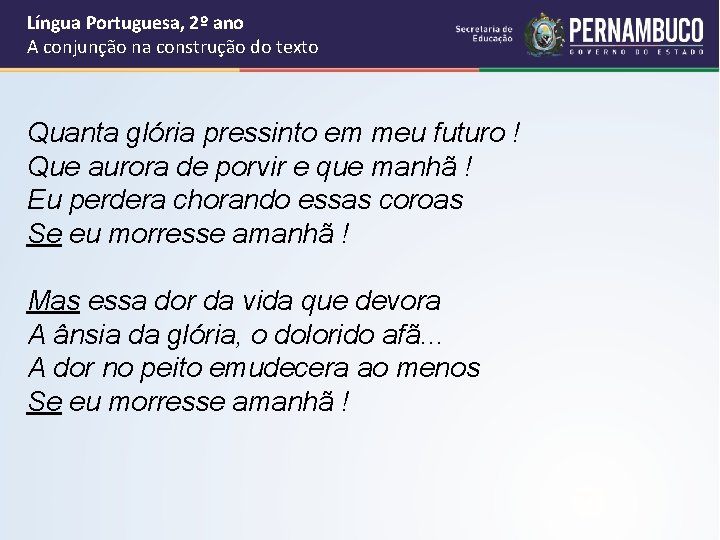 Língua Portuguesa, 2º ano
A conjunção na construção do texto

Secretaria de Educação
PERNAMBUCO
GOVERNO DO ESTADO

Quanta glória pressinto em meu futuro !
Que aurora de porvir e que manhã !
Eu perdera chorando essas coroas
Se eu morresse amanhã !

Mas essa dor da vida que devora
A ânsia da glória, o dolorido afã...
A dor no peito emudecera ao menos
Se eu morresse amanhã !